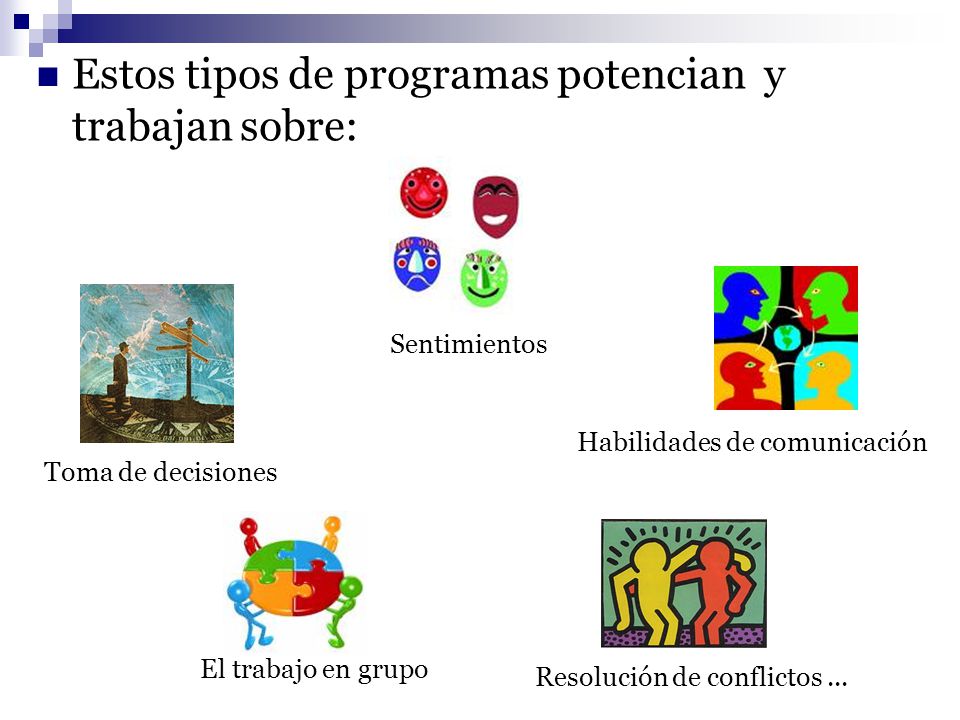 Estos tipos de programas potencian y trabajan sobre:

Sentimientos

Toma de decisiones

Habilidades de comunicación

El trabajo en grupo

Resolución de conflictos ...